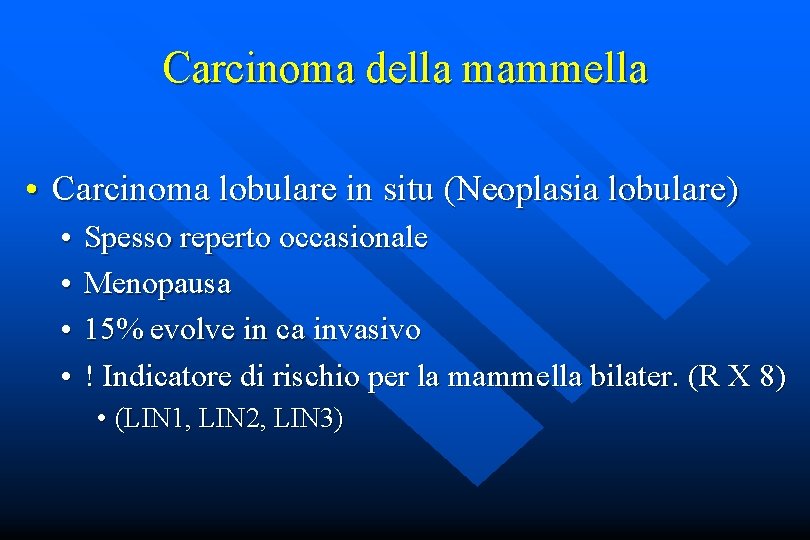 Carcinoma della mammella

• Carcinoma lobulare in situ (Neoplasia lobulare)
  • Spesso reperto occasionale
  • Menopausa
  • 15% evolve in ca invasivo
  • ! Indicatore di rischio per la mammella bilater. (R X 8)
    • (LIN1, LIN2, LIN3)